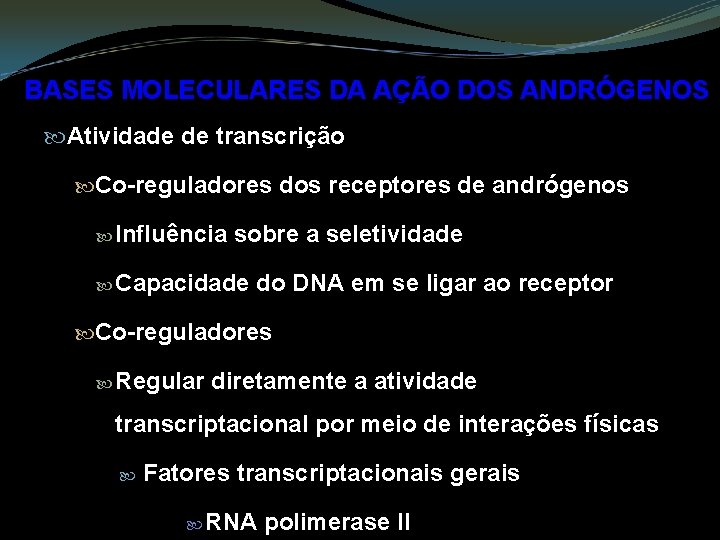 BASES MOLECULARES DA AÇÃO DOS ANDRÓGENOS

Atividade de transcrição

Co-reguladores dos receptores de andrógenos

Influência sobre a seletividade

Capacidade do DNA em se ligar ao receptor

Co-reguladores

Regular diretamente a atividade transcriptacional por meio de interações físicas

Fatores transcriptacionais gerais

RNA polimerase II